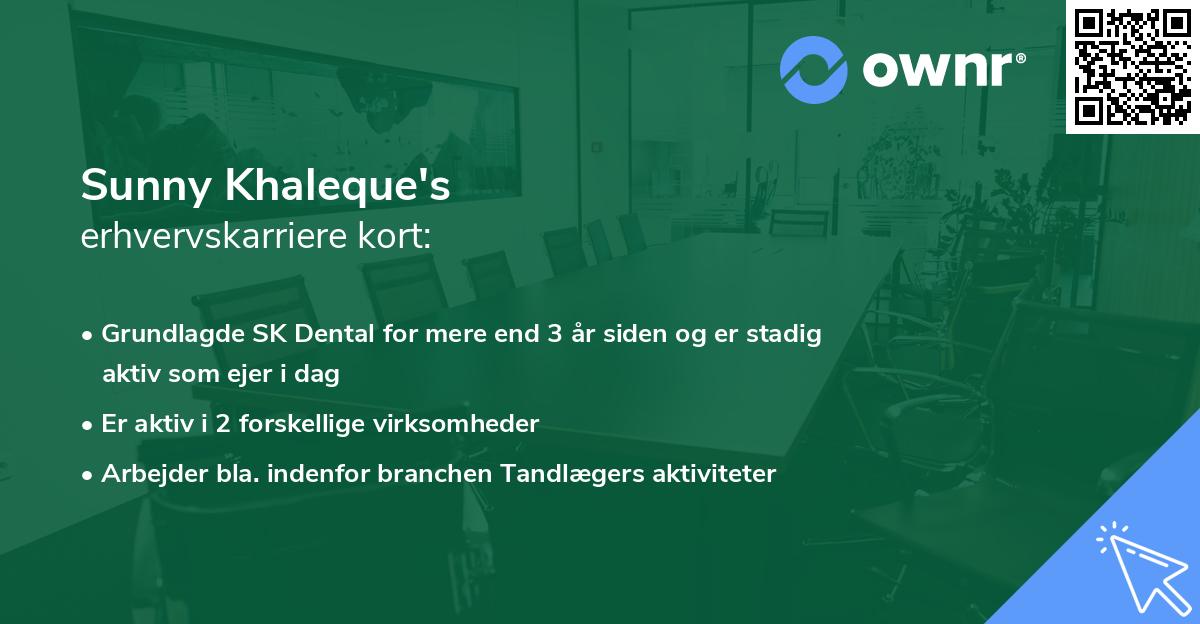 ownr®

Sunny Khaleque's
erhvervskarriere kort:

• Grundlagde SK Dental for mere end 3 år siden og er stadig aktiv som ejer i dag
• Er aktiv i 2 forskellige virksomheder
• Arbejder bla. indenfor branchen Tandlægers aktiviteter